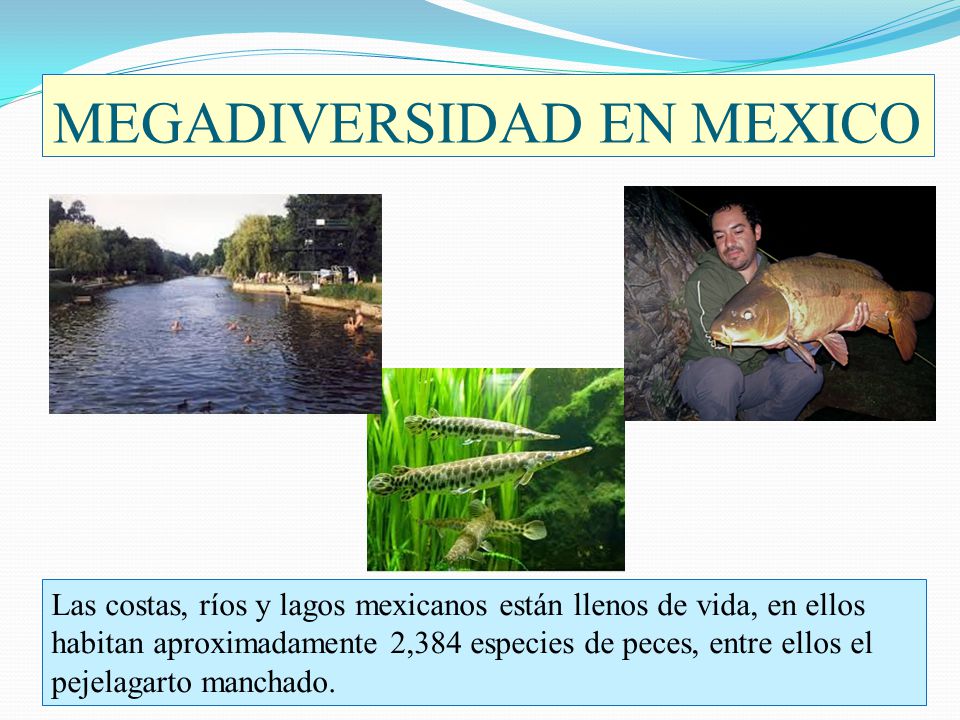 MEGADIVERSIDAD EN MEXICO

Las costas, ríos y lagos mexicanos están llenos de vida, en ellos habitan aproximadamente 2,384 especies de peces, entre ellos el pejelagarto manchado.